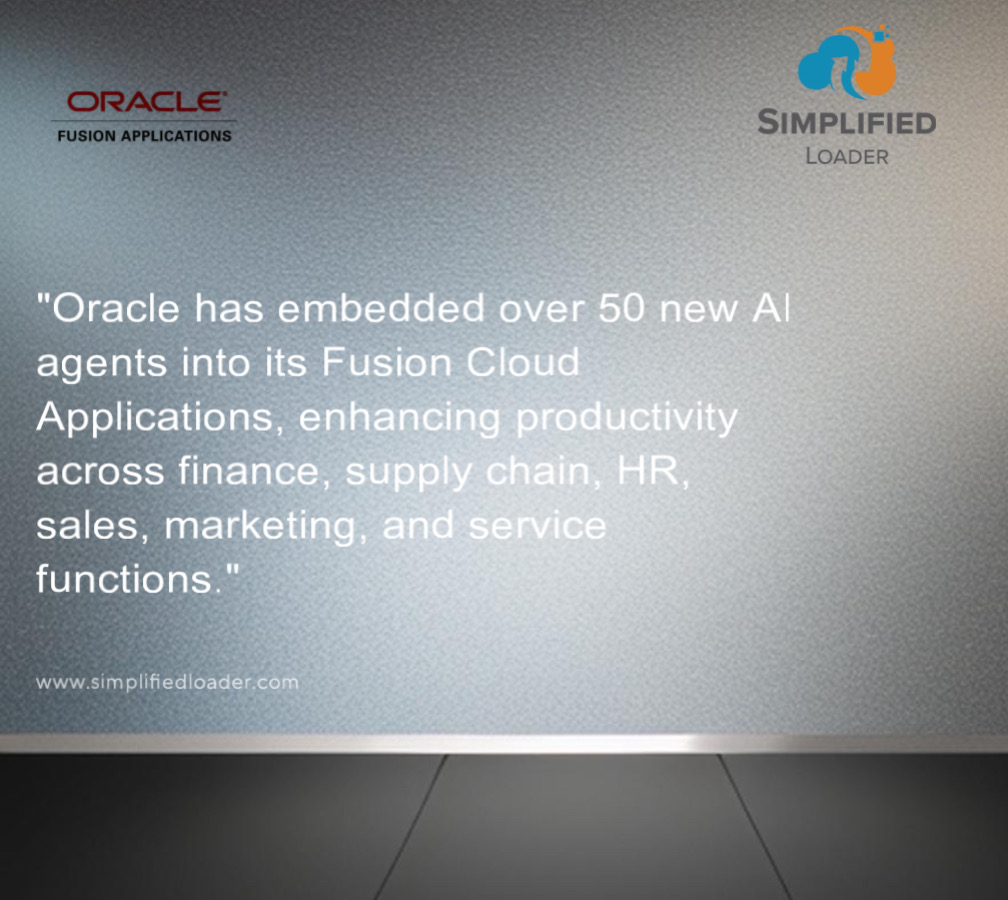 ORACLE
FUSION APPLICATIONS

SIMPLIFIED
LOADER

"Oracle has embedded over 50 new AI agents into its Fusion Cloud Applications, enhancing productivity across finance, supply chain, HR, sales, marketing, and service functions."

www.simplifiedloader.com